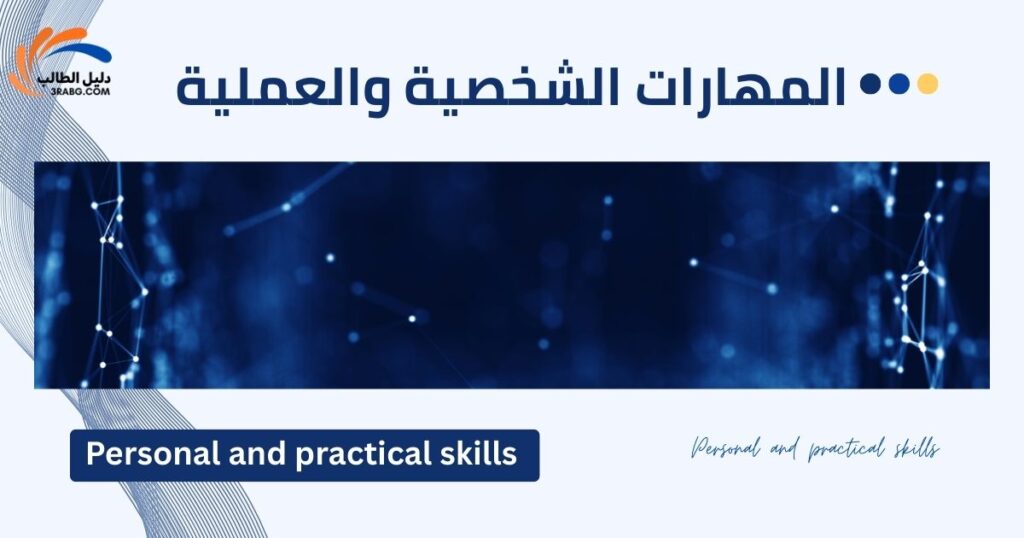 دليل الطالب
3RABG.COM

المهارات الشخصية والعملية

Personal and practical skills

Personal and practical skills